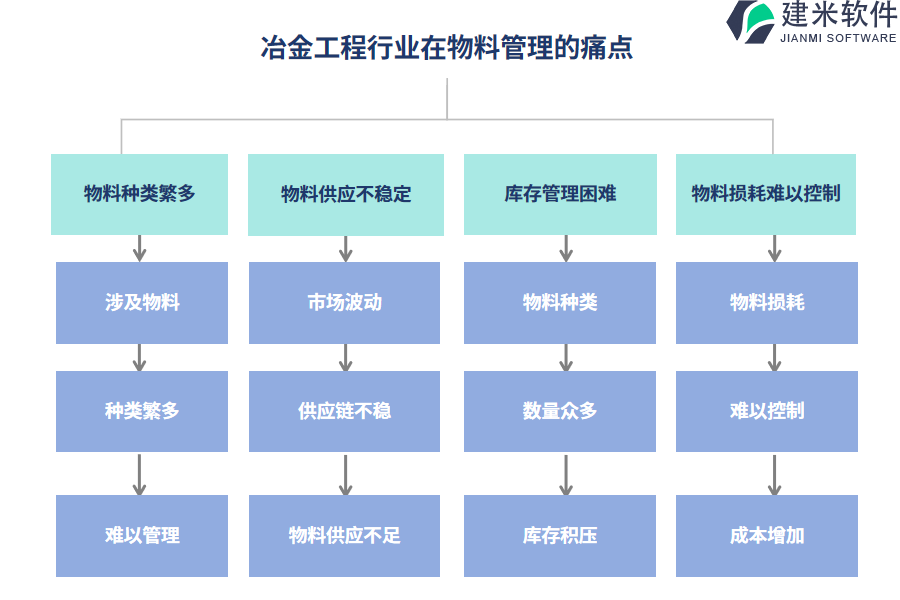 建米软件
JIANMI SOFTWARE

冶金工程行业在物料管理的痛点

物料种类繁多

涉及物料

种类繁多

难以管理

物料供应不稳定

市场波动

供应链不稳

物料供应不足

库存管理困难

物料种类

数量众多

库存积压

物料损耗难以控制

物料损耗

难以控制

成本增加